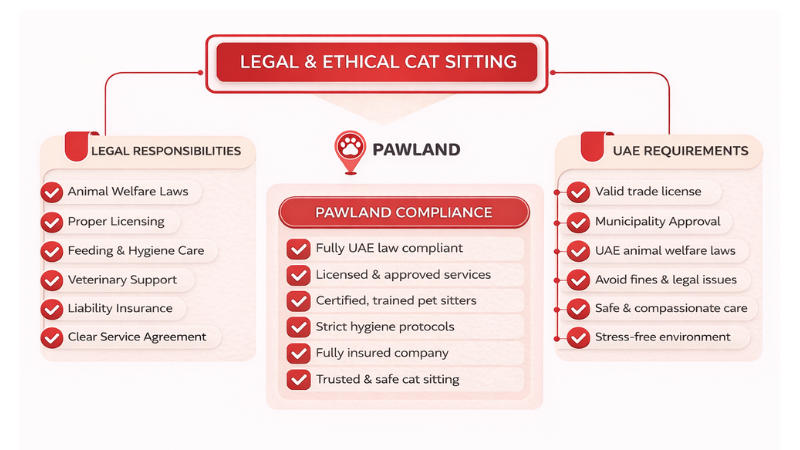 LEGAL & ETHICAL CAT SITTING

LEGAL RESPONSIBILITIES

Animal Welfare Laws
Proper Licensing
Feeding & Hygiene Care
Veterinary Support
Liability Insurance
Clear Service Agreement

PAWLAND

PAWLAND COMPLIANCE

Fully UAE law compliant
Licensed & approved services
Certified, trained pet sitters
Strict hygiene protocols
Fully insured company
Trusted & safe cat sitting

UAE REQUIREMENTS

Valid trade license
Municipality Approval
UAE animal welfare laws
Avoid fines & legal issues
Safe & compassionate care
Stress-free environment